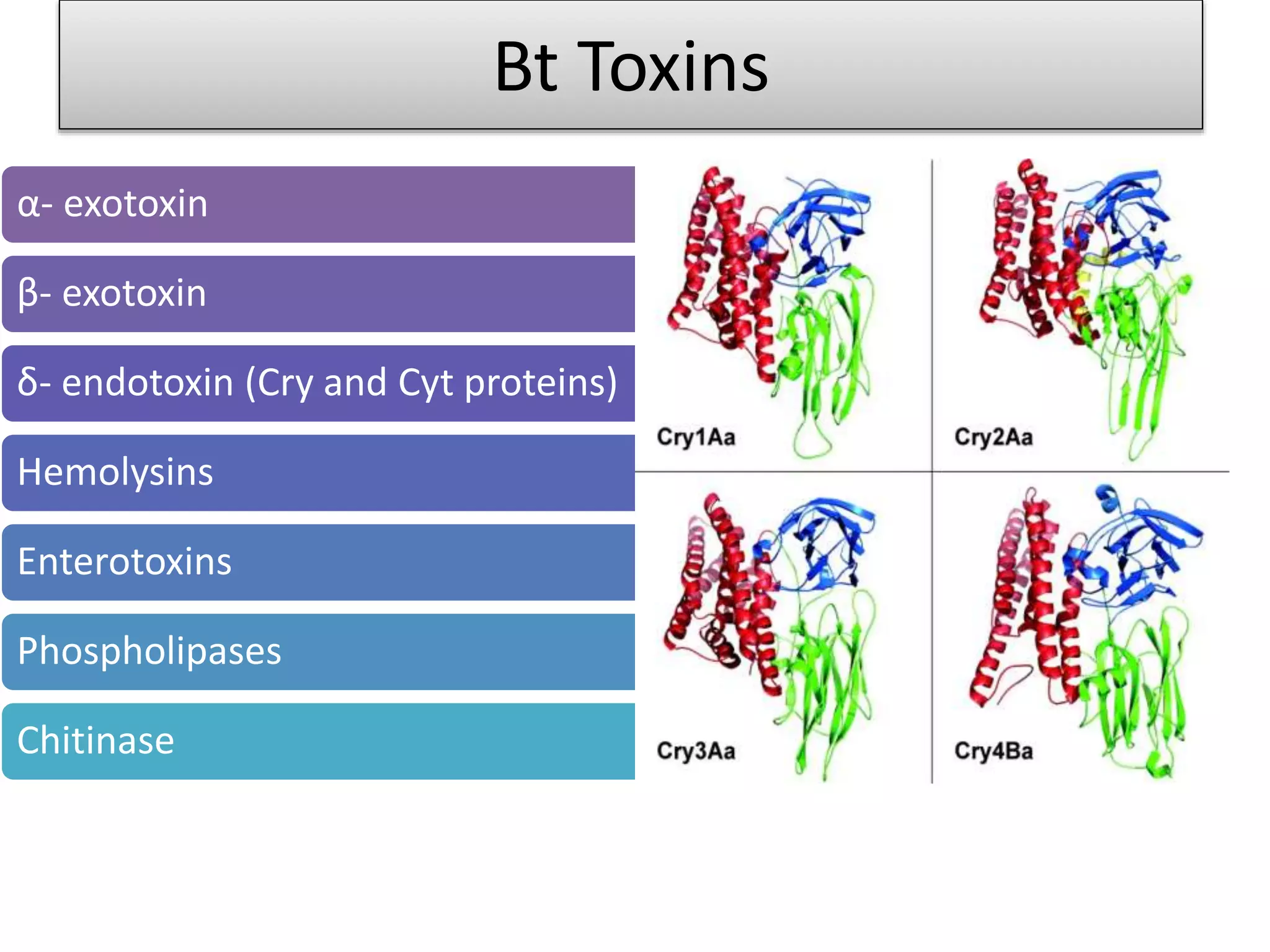 Bt Toxins

α- exotoxin

β- exotoxin

δ- endotoxin (Cry and Cyt proteins)

Hemolysins

Enterotoxins

Phospholipases

Chitinase

Cry1Aa

Cry2Aa

Cry3Aa

Cry4Ba